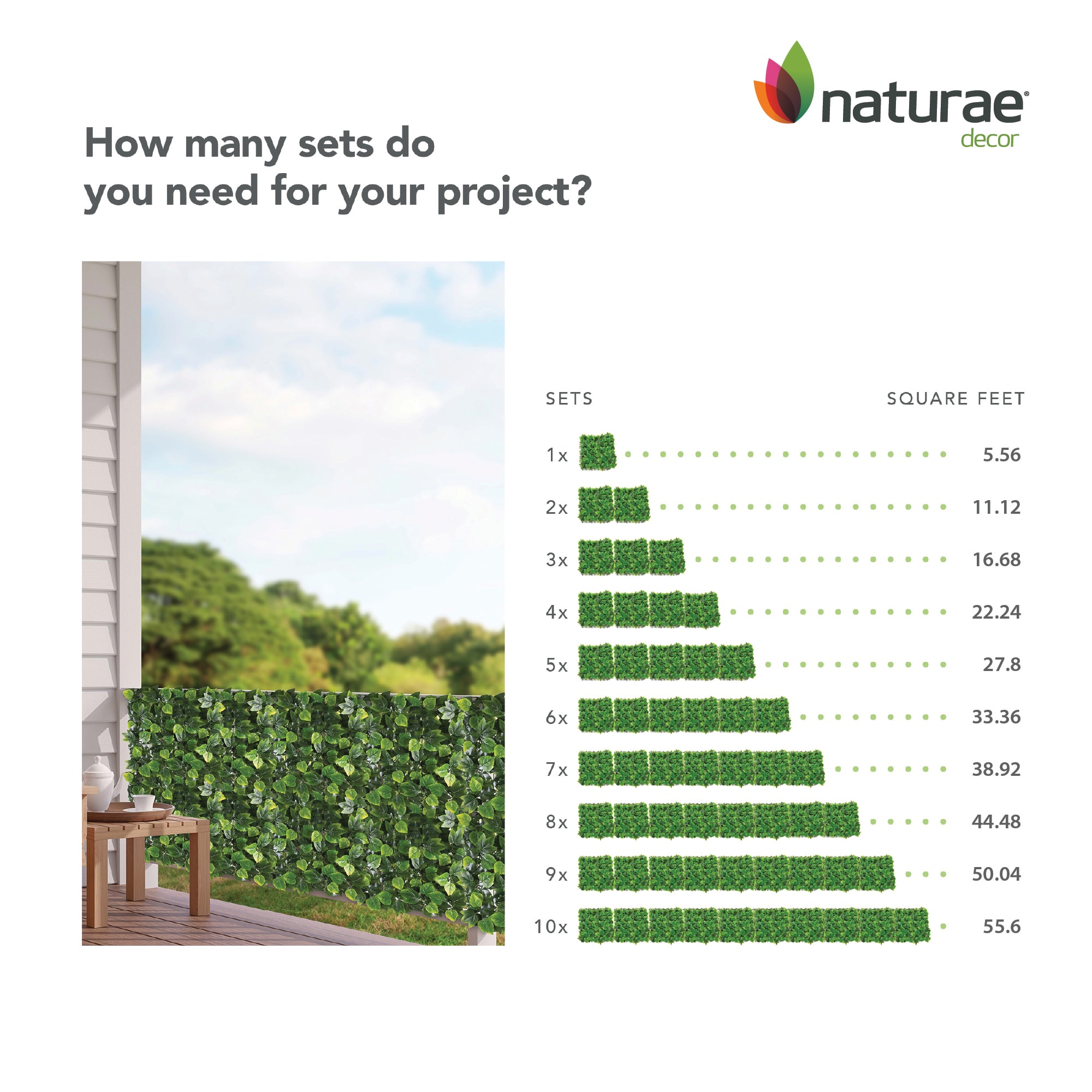 naturae®
decor

How many sets do you need for your project?

| SETS | SQUARE FEET |
|---|---|
| 1x | 5.56 |
| 2x | 11.12 |
| 3x | 16.68 |
| 4x | 22.24 |
| 5x | 27.8 |
| 6x | 33.36 |
| 7x | 38.92 |
| 8x | 44.48 |
| 9x | 50.04 |
| 10x | 55.6 |